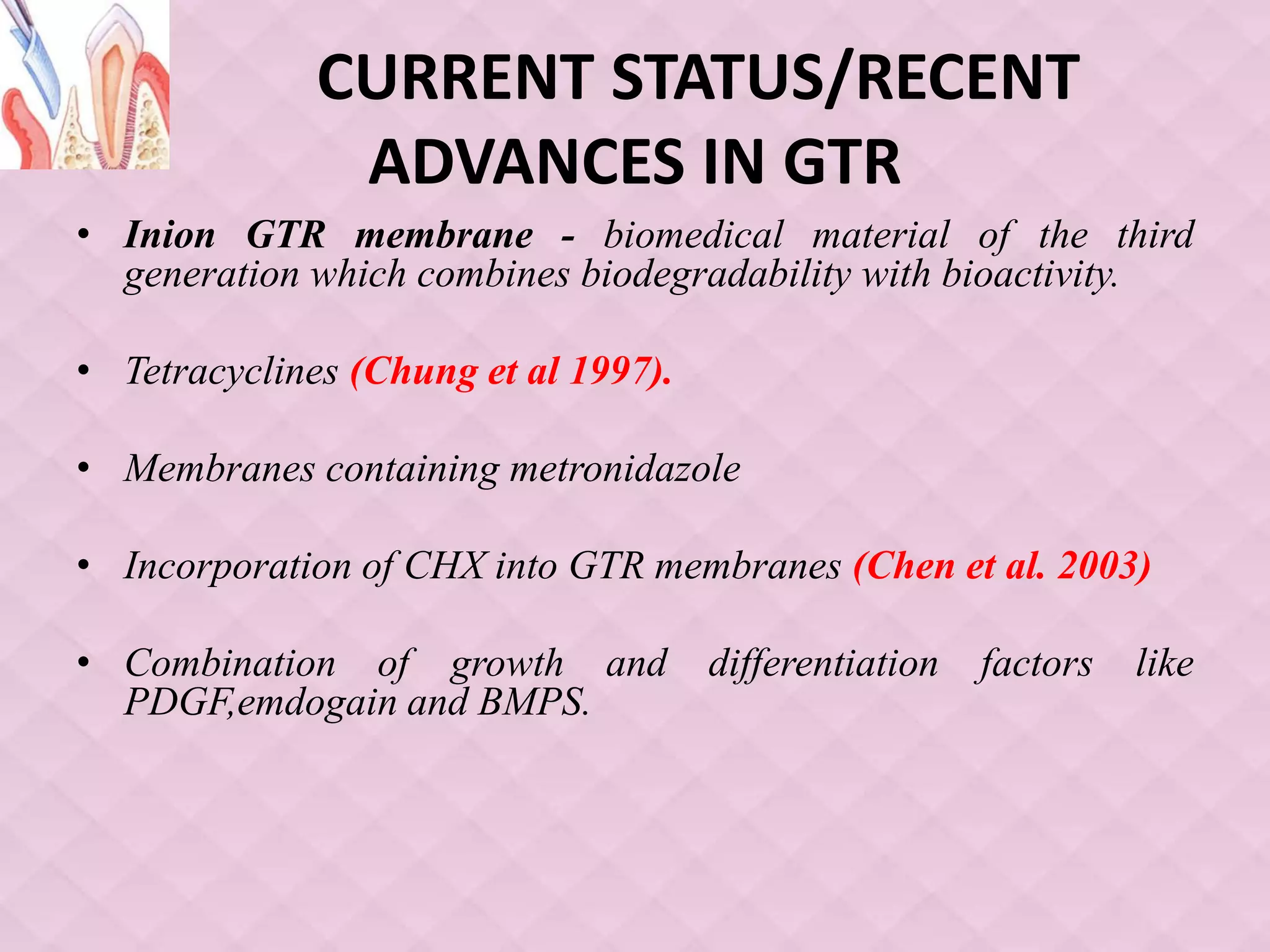 CURRENT STATUS/RECENT ADVANCES IN GTR

• Inion GTR membrane - biomedical material of the third generation which combines biodegradability with bioactivity.

• Tetracyclines (Chung et al 1997).

• Membranes containing metronidazole

• Incorporation of CHX into GTR membranes (Chen et al. 2003)

• Combination of growth and differentiation factors like PDGF,emdogain and BMPS.